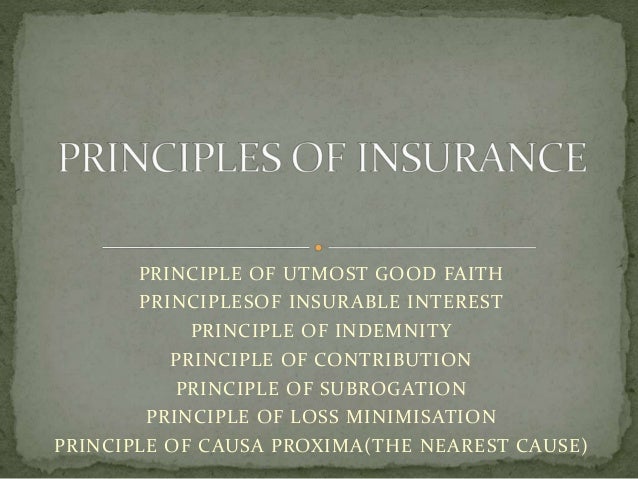 PRINCIPLES OF INSURANCE

PRINCIPLE OF UTMOST GOOD FAITH
PRINCIPLESOF INSURABLE INTEREST
PRINCIPLE OF INDEMNITY
PRINCIPLE OF CONTRIBUTION
PRINCIPLE OF SUBROGATION
PRINCIPLE OF LOSS MINIMISATION
PRINCIPLE OF CAUSA PROXIMA(THE NEAREST CAUSE)